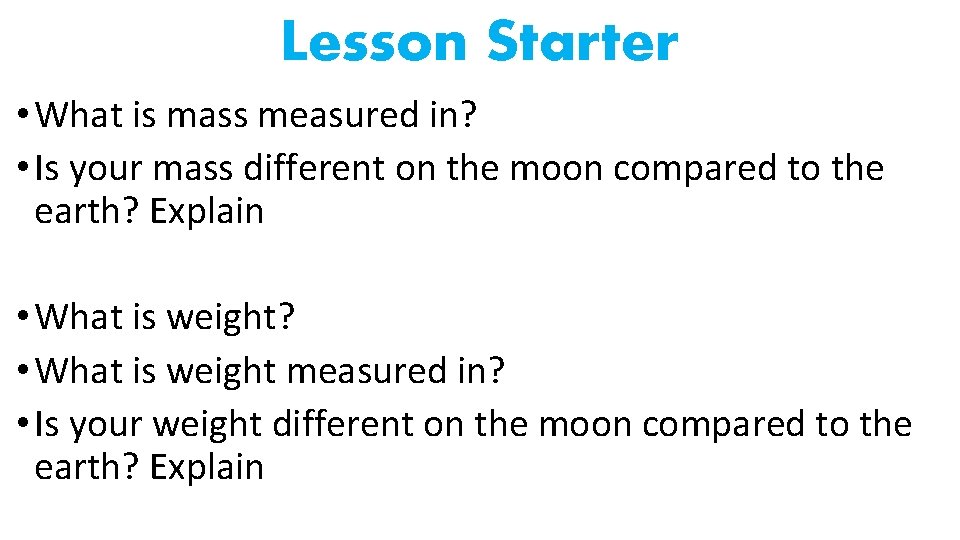 Lesson Starter

• What is mass measured in?
• Is your mass different on the moon compared to the earth? Explain

• What is weight?
• What is weight measured in?
• Is your weight different on the moon compared to the earth? Explain